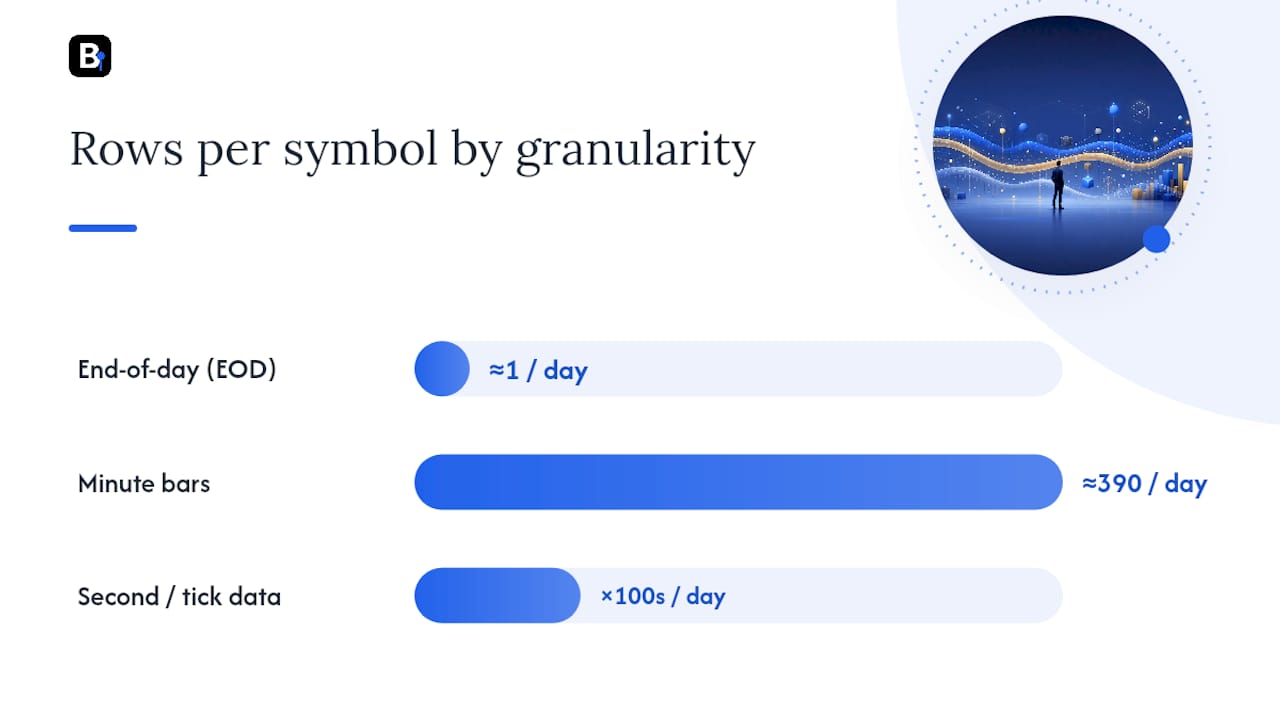 B

Rows per symbol by granularity

End-of-day (EOD)

≈1 / day

Minute bars

≈390 / day

Second / tick data

×100s / day